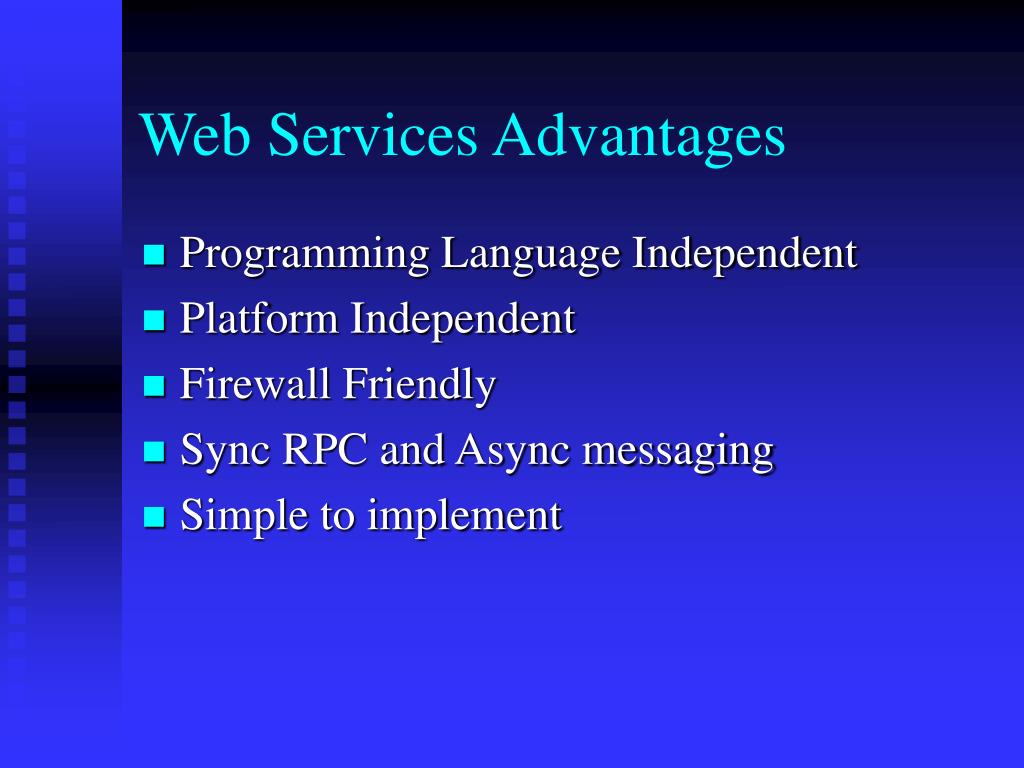 Web Services Advantages

- Programming Language Independent
- Platform Independent
- Firewall Friendly
- Sync RPC and Async messaging
- Simple to implement